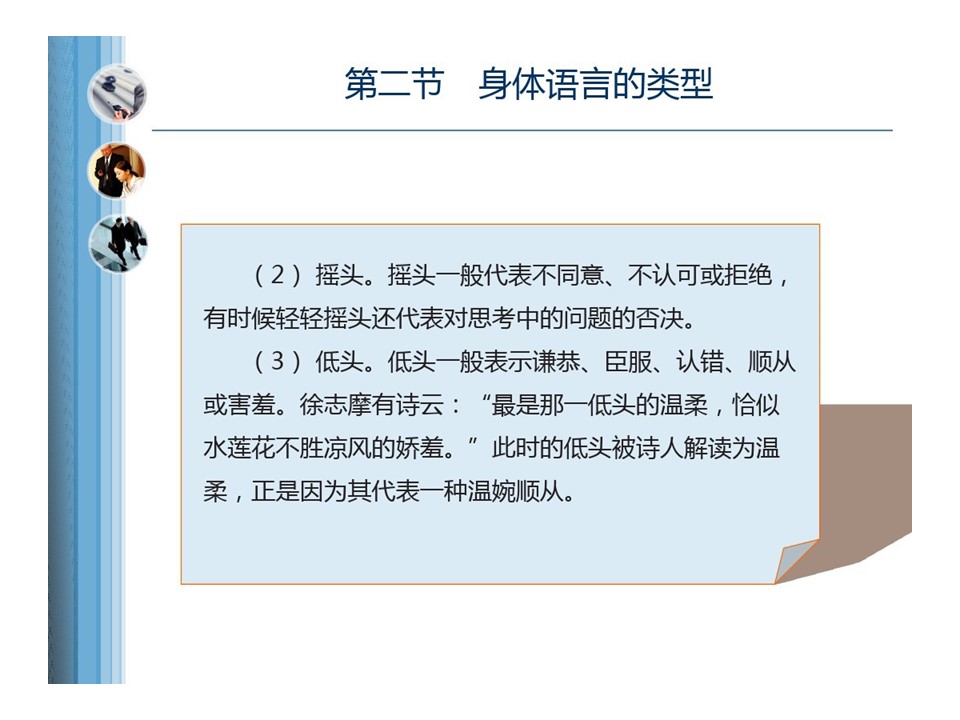 第二节　身体语言的类型

（2）摇头。摇头一般代表不同意、不认可或拒绝，有时候轻轻摇头还代表对思考中的问题的否决。

（3）低头。低头一般表示谦恭、臣服、认错、顺从或害羞。徐志摩有诗云：“最是那一低头的温柔，恰似水莲花不胜凉风的娇羞。”此时的低头被诗人解读为温柔，正是因为其代表一种温婉顺从。